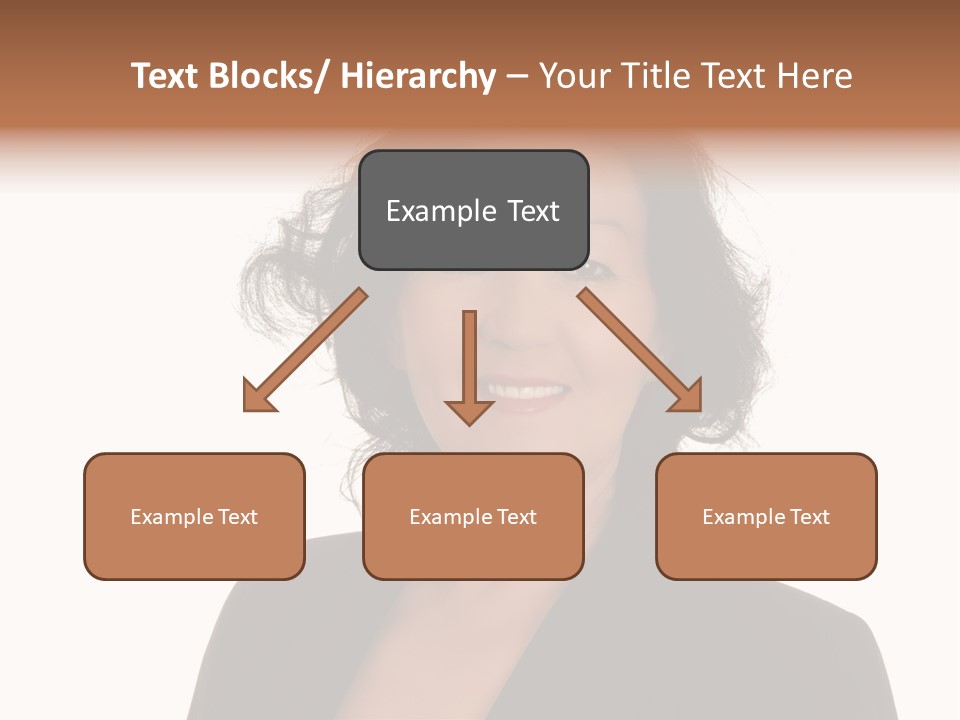 Text Blocks/ Hierarchy – Your Title Text Here

Example Text

Example Text

Example Text

Example Text